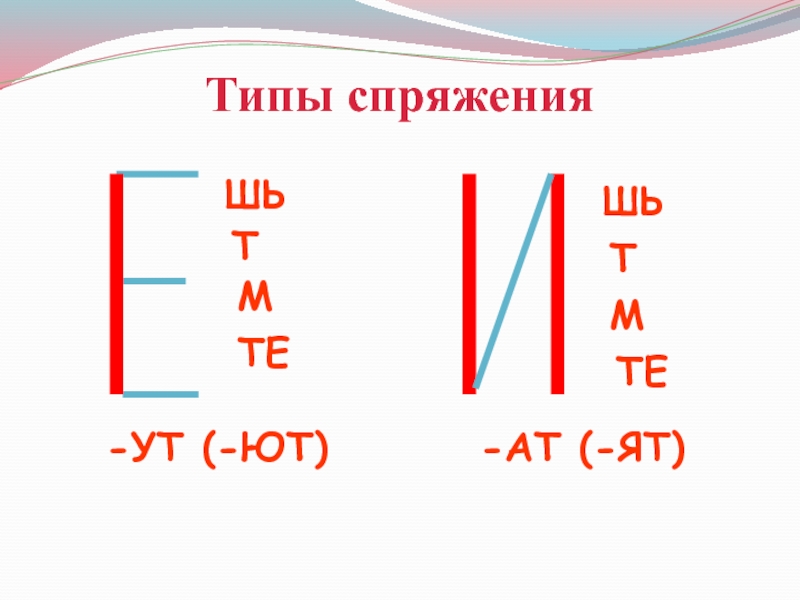 Типы спряжения

Е

ШЬ
Т
М
ТЕ

-УТ (-ЮТ)

И

ШЬ
Т
М
ТЕ

-АТ (-ЯТ)